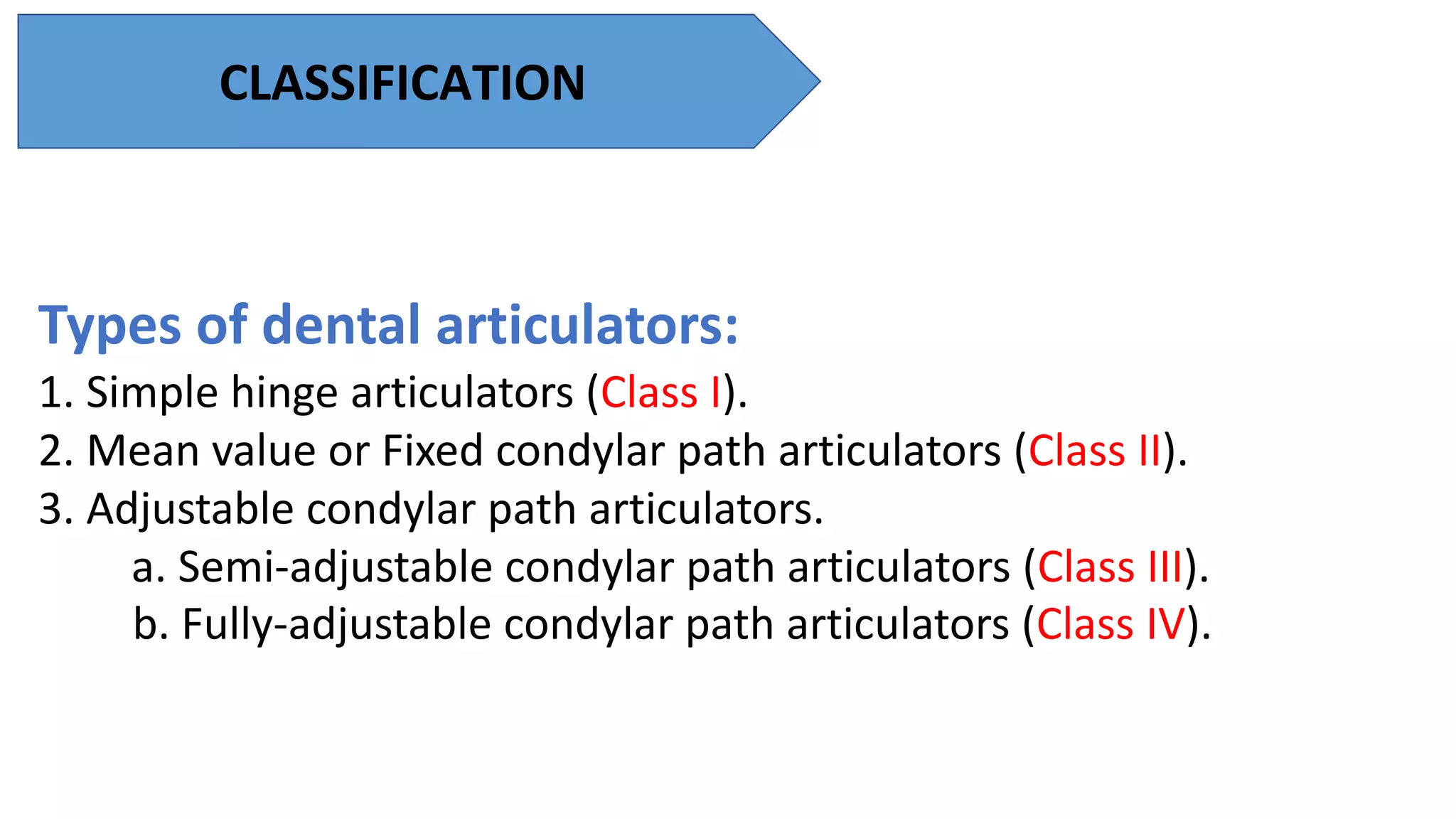 CLASSIFICATION

Types of dental articulators:

1. Simple hinge articulators (Class I).
2. Mean value or Fixed condylar path articulators (Class II).
3. Adjustable condylar path articulators.
a. Semi-adjustable condylar path articulators (Class III).
b. Fully-adjustable condylar path articulators (Class IV).